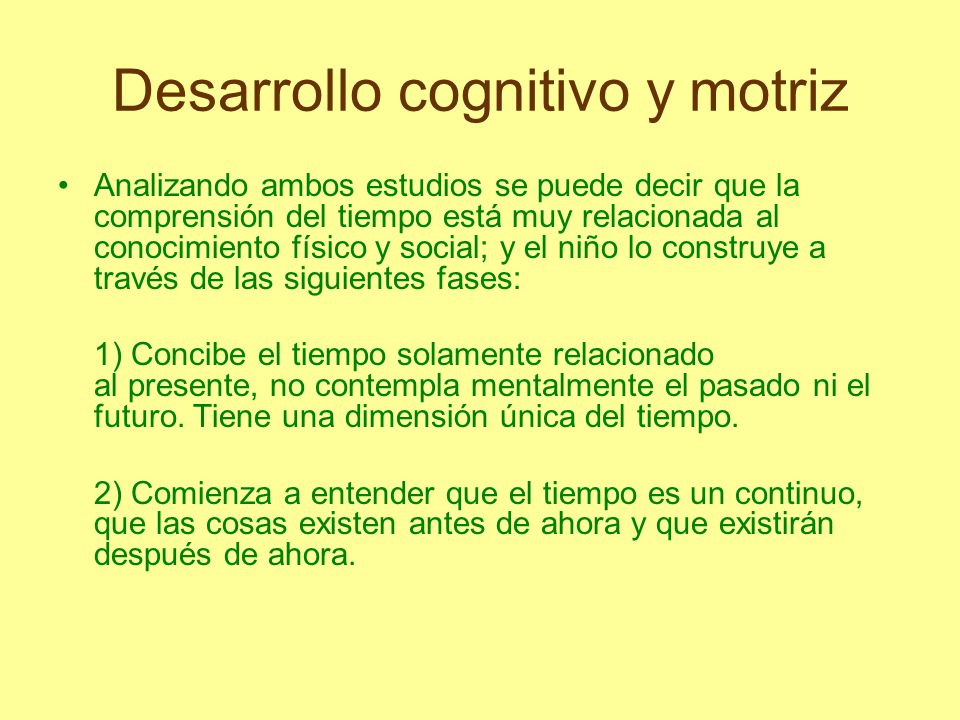 Desarrollo cognitivo y motriz

• Analizando ambos estudios se puede decir que la comprensión del tiempo está muy relacionada al conocimiento físico y social; y el niño lo construye a través de las siguientes fases:

1) Concibe el tiempo solamente relacionado al presente, no contempla mentalmente el pasado ni el futuro. Tiene una dimensión única del tiempo.

2) Comienza a entender que el tiempo es un continuo, que las cosas existen antes de ahora y que existirán después de ahora.